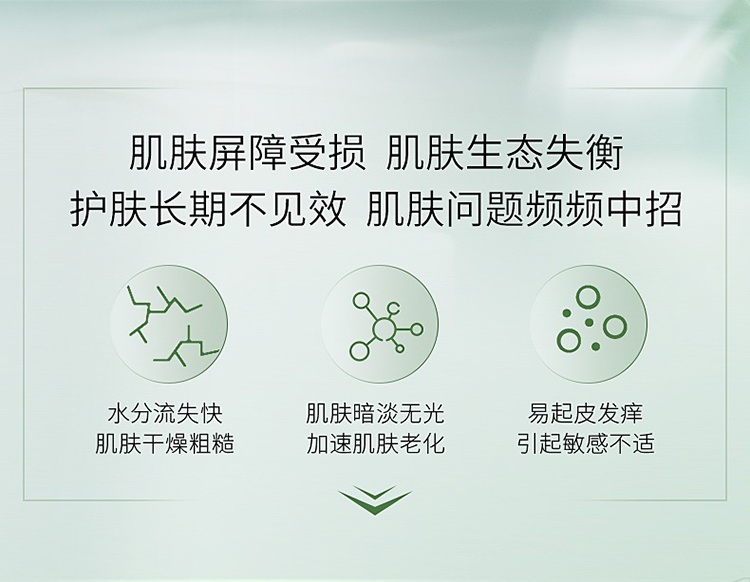 肌肤屏障受损 肌肤生态失衡
护肤长期不见效 肌肤问题频频中招

水分流失快
肌肤干燥粗糙

肌肤暗淡无光
加速肌肤老化

易起皮发痒
引起敏感不适